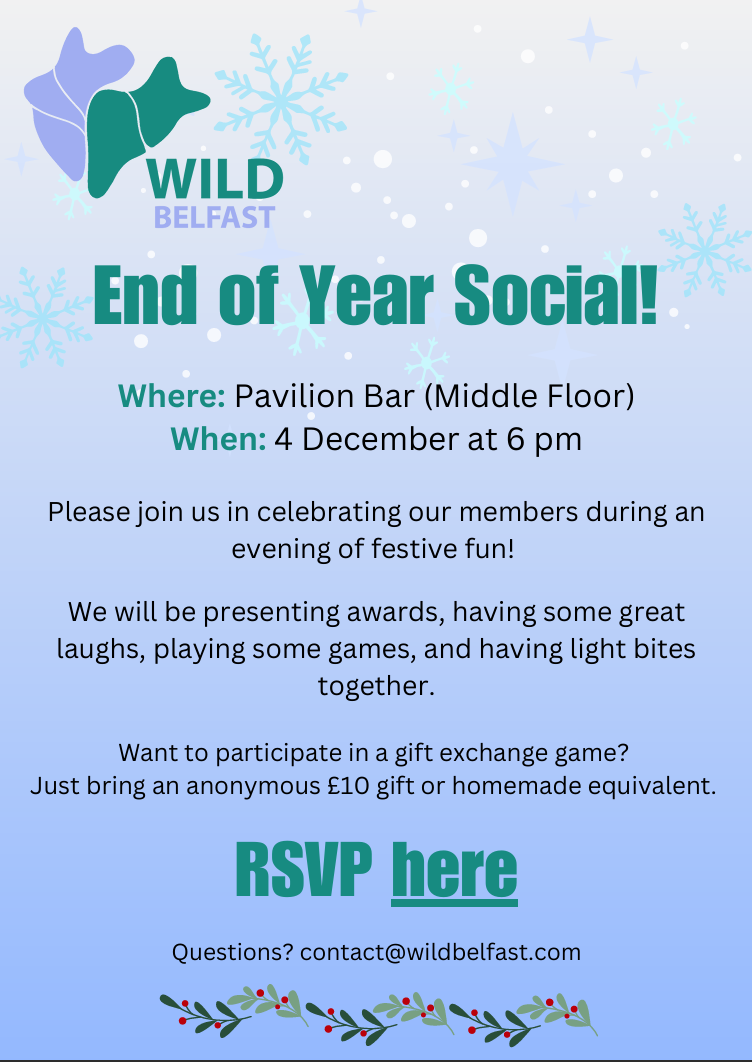 WILD
BELFAST

End of Year Social!

Where: Pavilion Bar (Middle Floor)
When: 4 December at 6 pm

Please join us in celebrating our members during an evening of festive fun!

We will be presenting awards, having some great laughs, playing some games, and having light bites together.

Want to participate in a gift exchange game?
Just bring an anonymous £10 gift or homemade equivalent.

RSVP here

Questions? contact@wildbelfast.com